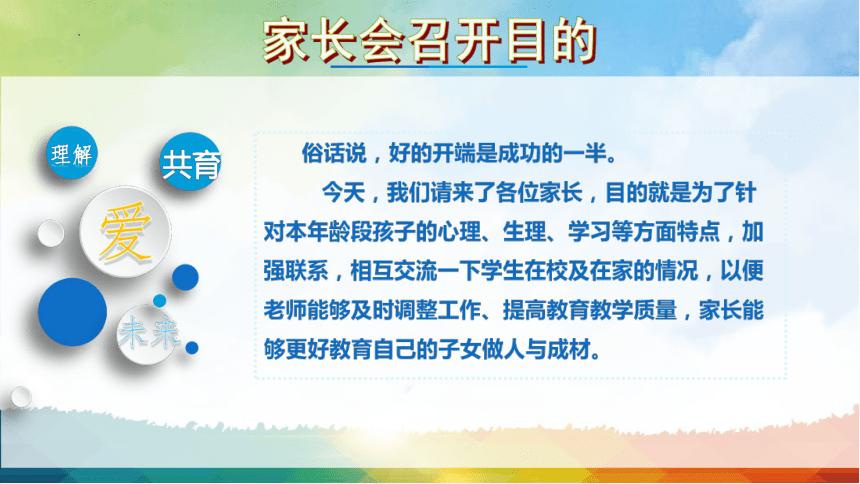 家长会召开目的

理解

共育

爱

未来

俗话说，好的开端是成功的一半。

今天，我们请来了各位家长，目的就是为了针对本年龄段孩子的心理、生理、学习等方面特点，加强联系，相互交流一下学生在校及在家的情况，以便老师能够及时调整工作、提高教育教学质量，家长能够更好教育自己的子女做人与成材。